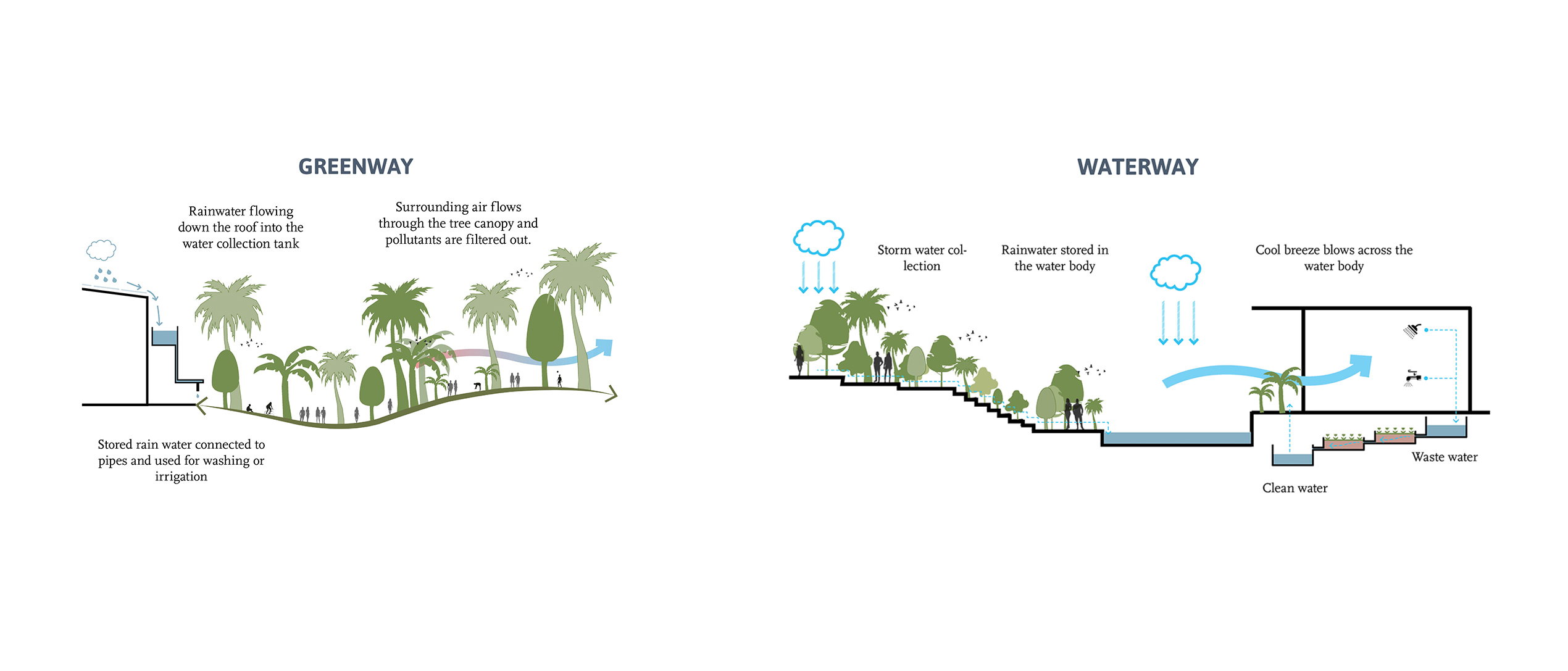 GREENWAY

Rainwater flowing down the roof into the water collection tank

Surrounding air flows through the tree canopy and pollutants are filtered out.

Stored rain water connected to pipes and used for washing or irrigation

WATERWAY

Storm water collection

Rainwater stored in the water body

Cool breeze blows across the water body

Waste water

Clean water